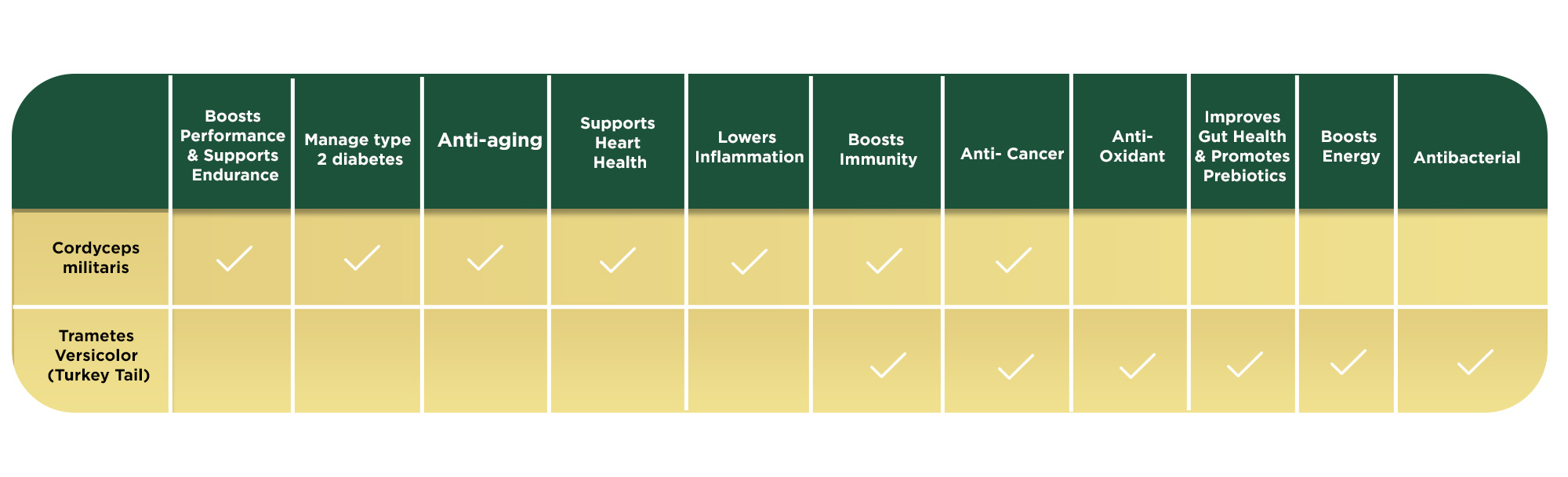 |  | Boosts Performance & Supports Endurance | Manage type 2 diabetes | Anti-aging | Supports Heart Health | Lowers Inflammation | Boosts Immunity | Anti- Cancer | Anti-Oxidant | Improves Gut Health & Promotes Prebiotics | Boosts Energy | Antibacterial |
|---|---|---|---|---|---|---|---|---|---|---|---|
| Cordyceps militaris | ✓ | ✓ | ✓ | ✓ | ✓ | ✓ | ✓ |  |  |  |  |
| Trametes Versicolor (Turkey Tail) |  |  |  |  |  | ✓ | ✓ | ✓ | ✓ | ✓ | ✓ |